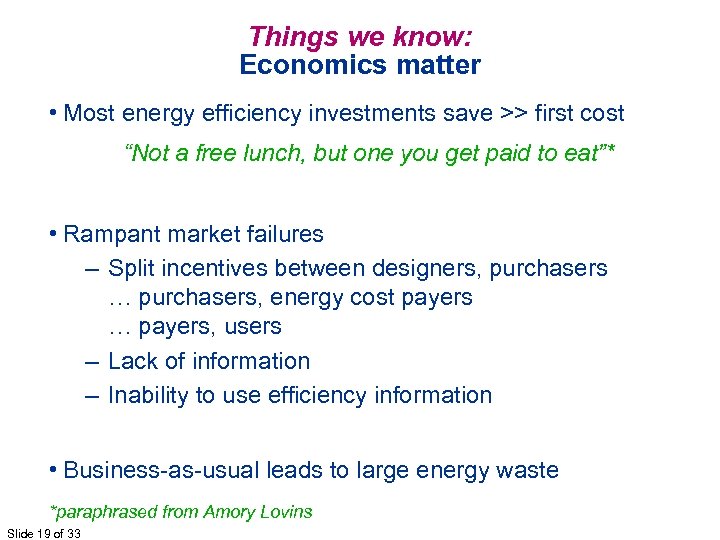 Things we know:
Economics matter

• Most energy efficiency investments save >> first cost

"Not a free lunch, but one you get paid to eat"*

• Rampant market failures
– Split incentives between designers, purchasers
… purchasers, energy cost payers
… payers, users
– Lack of information
– Inability to use efficiency information

• Business-as-usual leads to large energy waste

*paraphrased from Amory Lovins

Slide 19 of 33